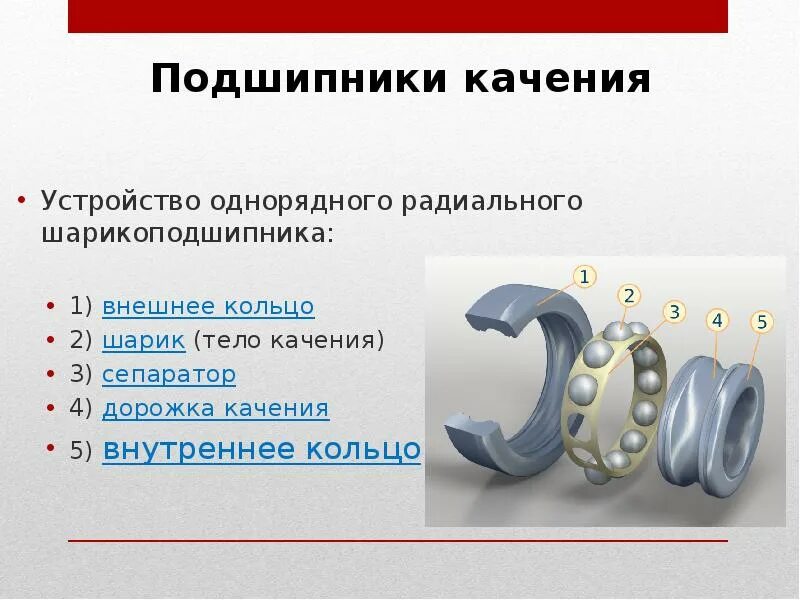 Подшипники качения

• Устройство однорядного радиального шарикоподшипника:

• 1) внешнее кольцо
• 2) шарик (тело качения)
• 3) сепаратор
• 4) дорожка качения
• 5) внутреннее кольцо

1
2
3
4
5